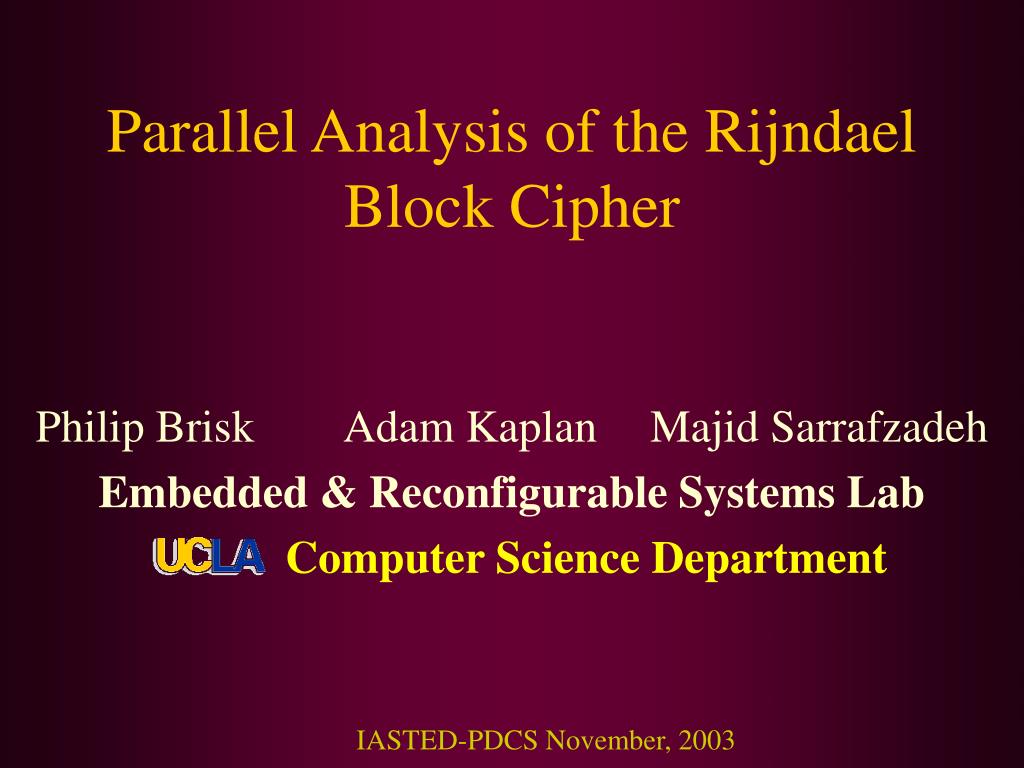 Parallel Analysis of the Rijndael Block Cipher

Philip Brisk Adam Kaplan Majid Sarrafzadeh

Embedded & Reconfigurable Systems Lab

UCLA Computer Science Department

IASTED-PDCS November, 2003